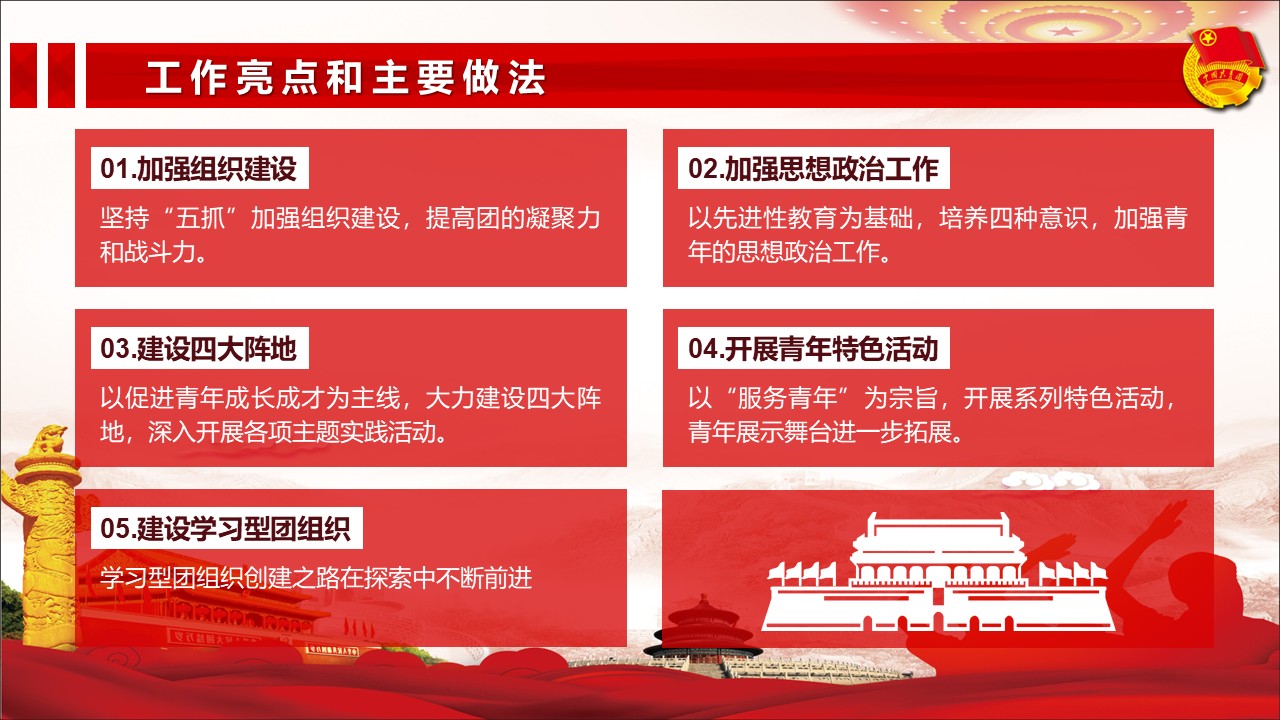 工作亮点和主要做法

01.加强组织建设

坚持“五抓”加强组织建设，提高团的凝聚力和战斗力。

02.加强思想政治工作

以先进性教育为基础，培养四种意识，加强青年的思想政治工作。

03.建设四大阵地

以促进青年成长成才为主线，大力建设四大阵地，深入开展各项主题实践活动。

04.开展青年特色活动

以“服务青年”为宗旨，开展系列特色活动，青年展示舞台进一步拓展。

05.建设学习型团组织

学习型团组织创建之路在探索中不断前进